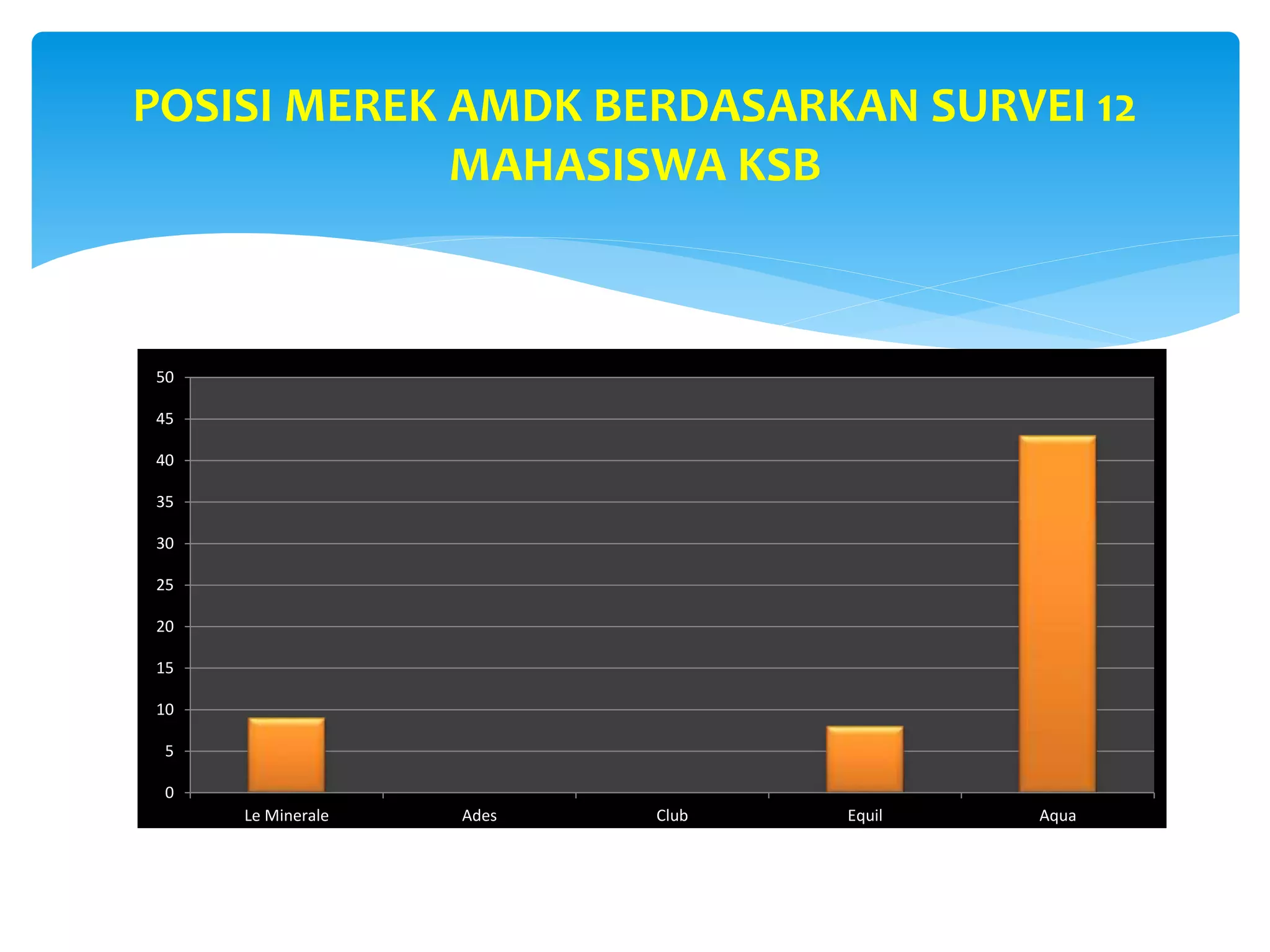 POSISI MEREK AMDK BERDASARKAN SURVEI 12 MAHASISWA KSB

50
45
40
35
30
25
20
15
10
5
0

Le Minerale
Ades
Club
Equil
Aqua